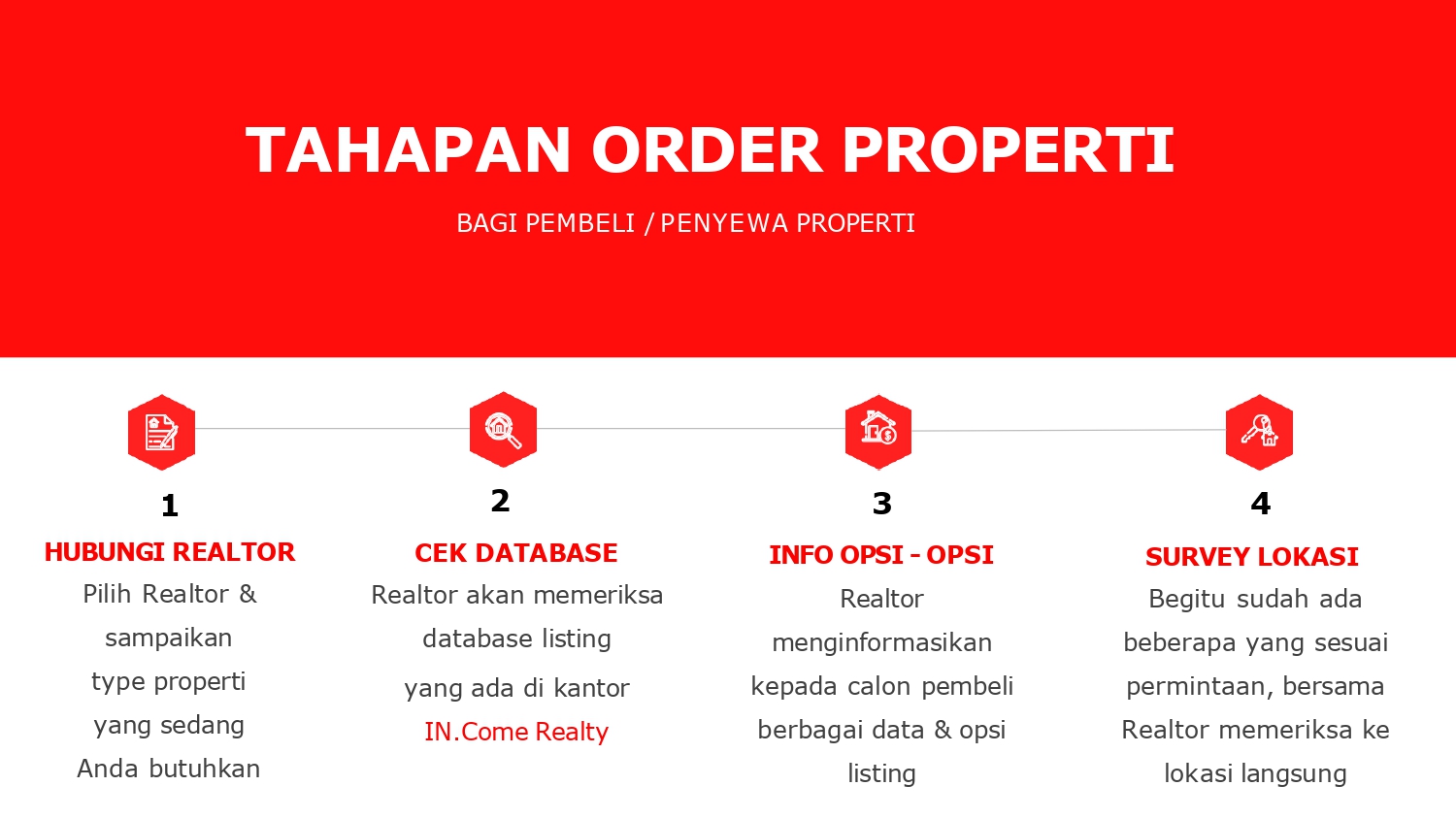 TAHAPAN ORDER PROPERTI

BAGI PEMBELI / PENYEWA PROPERTI

1

HUBUNGI REALTOR

Pilih Realtor & sampaikan type properti yang sedang Anda butuhkan

2

CEK DATABASE

Realtor akan memeriksa database listing yang ada di kantor IN.Come Realty

3

INFO OPSI - OPSI

Realtor menginformasikan kepada calon pembeli berbagai data & opsi listing

4

SURVEY LOKASI

Begitu sudah ada beberapa yang sesuai permintaan, bersama Realtor memeriksa ke lokasi langsung